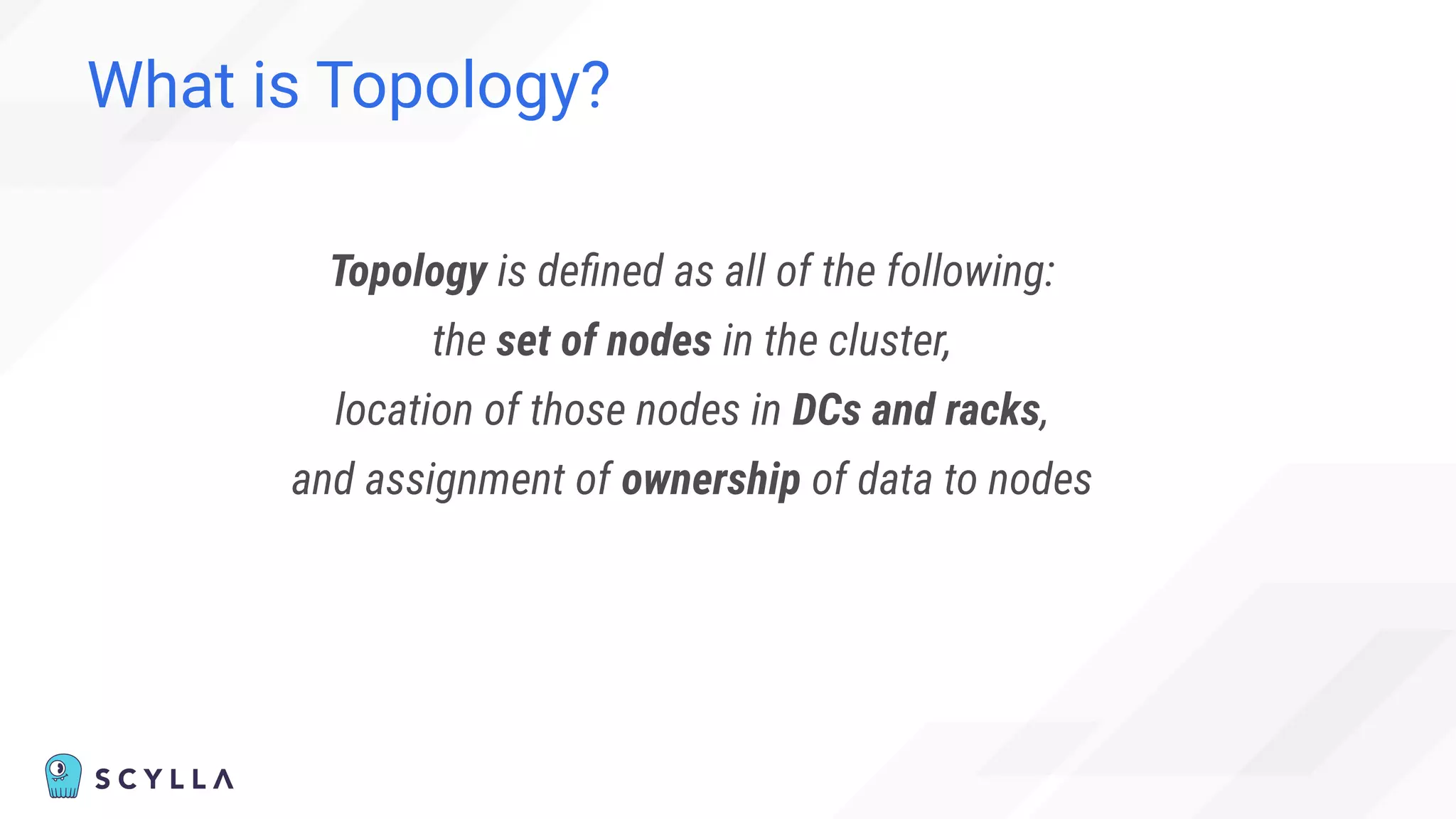 What is Topology?

Topology is defined as all of the following:
the set of nodes in the cluster,
location of those nodes in DCs and racks,
and assignment of ownership of data to nodes

SCYLLA